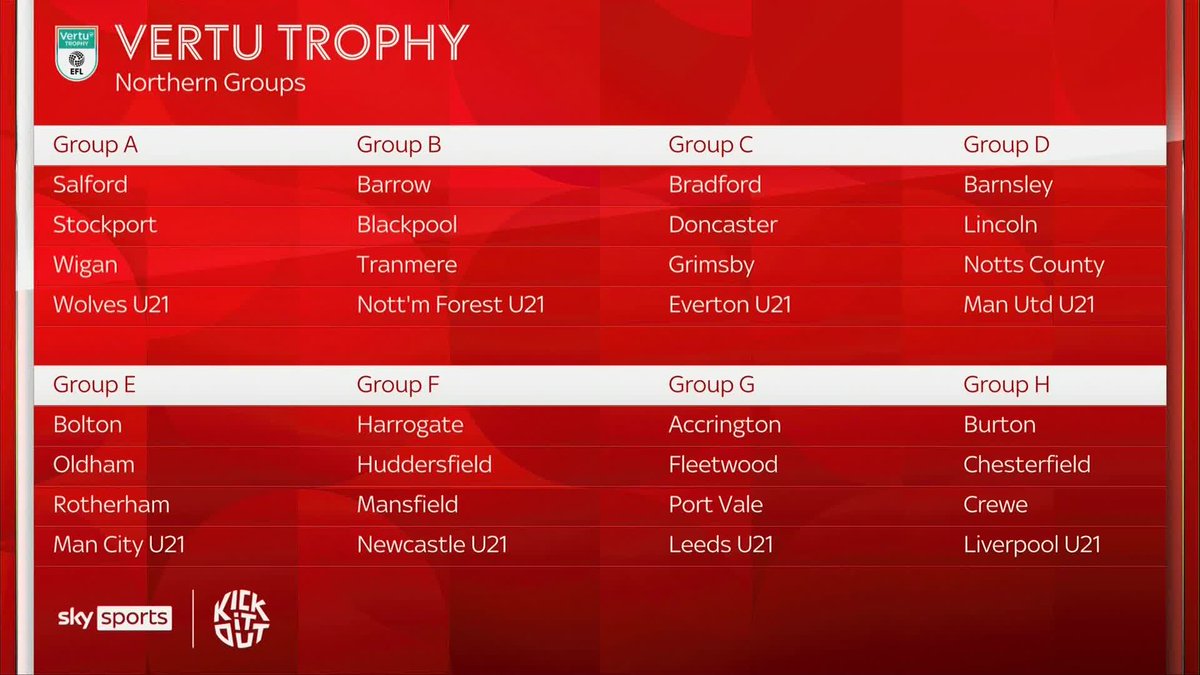 Vertu TROPHY EFL

VERTU TROPHY
Northern Groups

| Group A | Group B | Group C | Group D |
|---|---|---|---|
| Salford | Barrow | Bradford | Barnsley |
| Stockport | Blackpool | Doncaster | Lincoln |
| Wigan | Tranmere | Grimsby | Notts County |
| Wolves U21 | Nott'm Forest U21 | Everton U21 | Man Utd U21 |

| Group E | Group F | Group G | Group H |
|---|---|---|---|
| Bolton | Harrogate | Accrington | Burton |
| Oldham | Huddersfield | Fleetwood | Chesterfield |
| Rotherham | Mansfield | Port Vale | Crewe |
| Man City U21 | Newcastle U21 | Leeds U21 | Liverpool U21 |

sky sports

KICK IT OUT